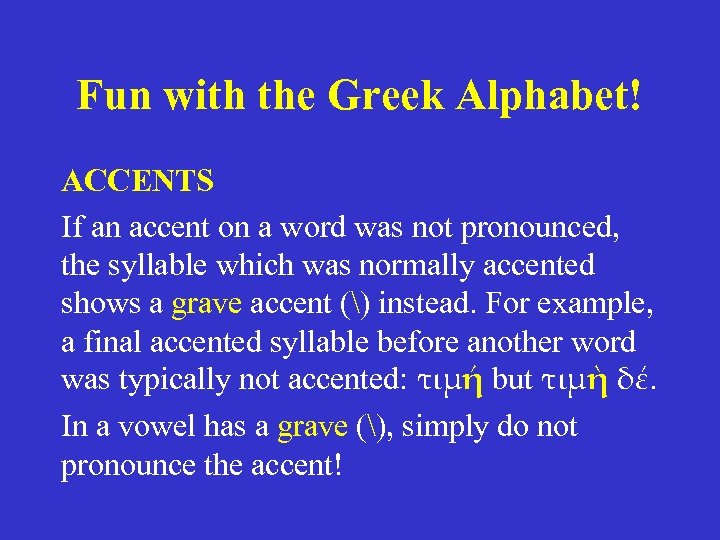 Fun with the Greek Alphabet!

ACCENTS

If an accent on a word was not pronounced, the syllable which was normally accented shows a grave accent (\) instead. For example, a final accented syllable before another word was typically not accented: τιμή but τιμὴ δέ.

In a vowel has a grave (\), simply do not pronounce the accent!